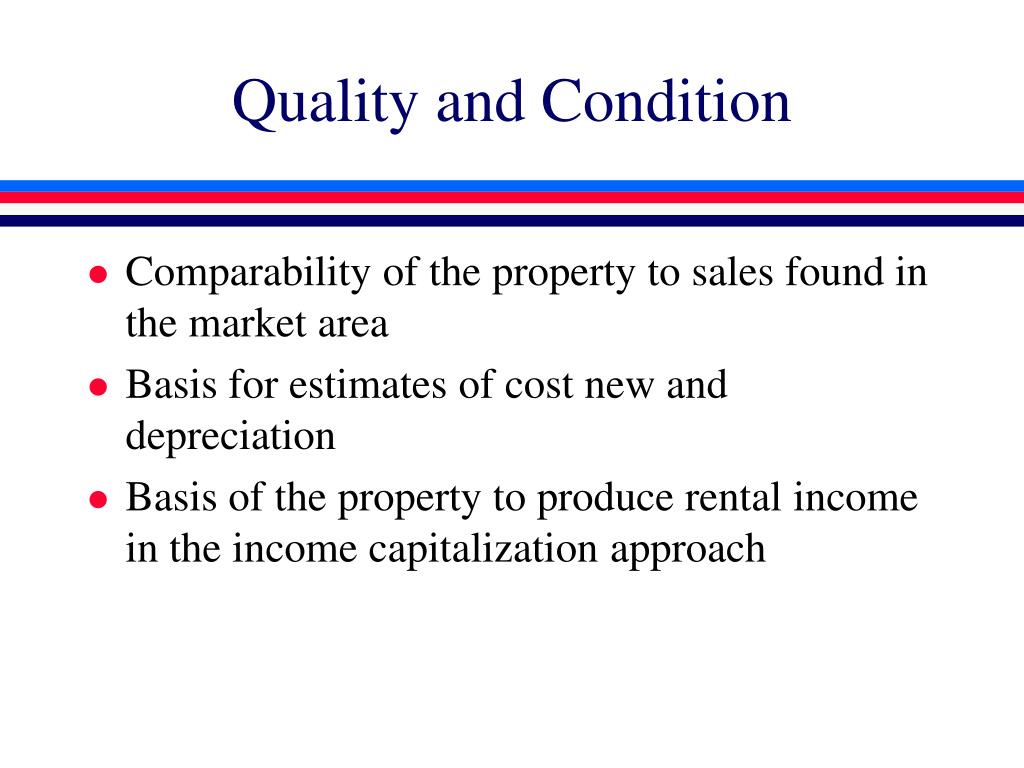 Quality and Condition

- Comparability of the property to sales found in the market area
- Basis for estimates of cost new and depreciation
- Basis of the property to produce rental income in the income capitalization approach